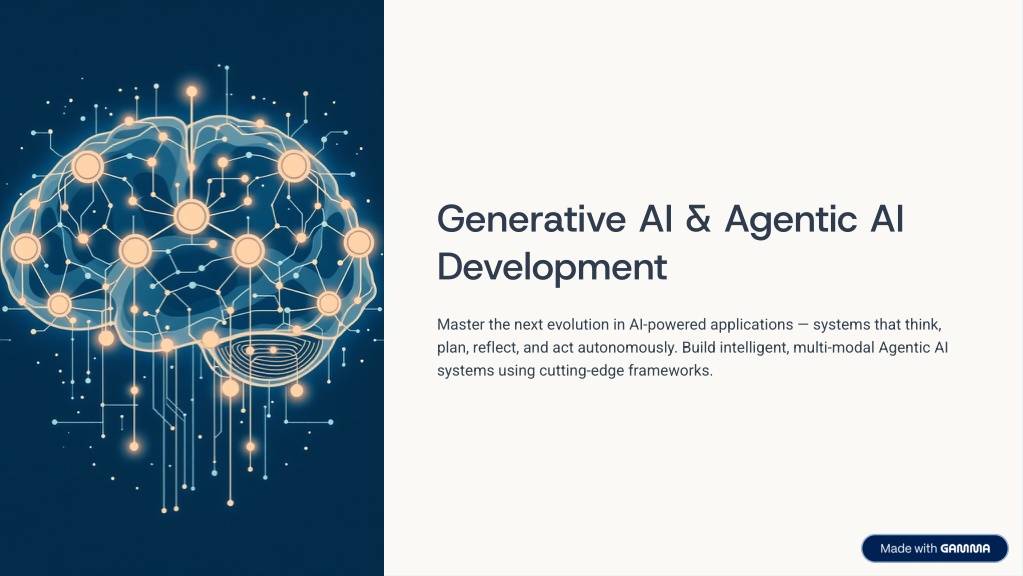 Generative AI & Agentic AI Development

Master the next evolution in AI-powered applications — systems that think, plan, reflect, and act autonomously. Build intelligent, multi-modal Agentic AI systems using cutting-edge frameworks.

Made with GAMMA